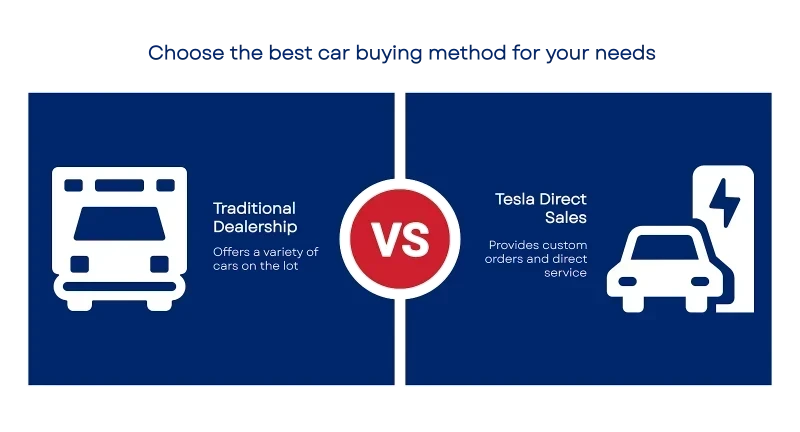 Choose the best car buying method for your needs

Traditional Dealership

Offers a variety of cars on the lot

VS

Tesla Direct Sales

Provides custom orders and direct service